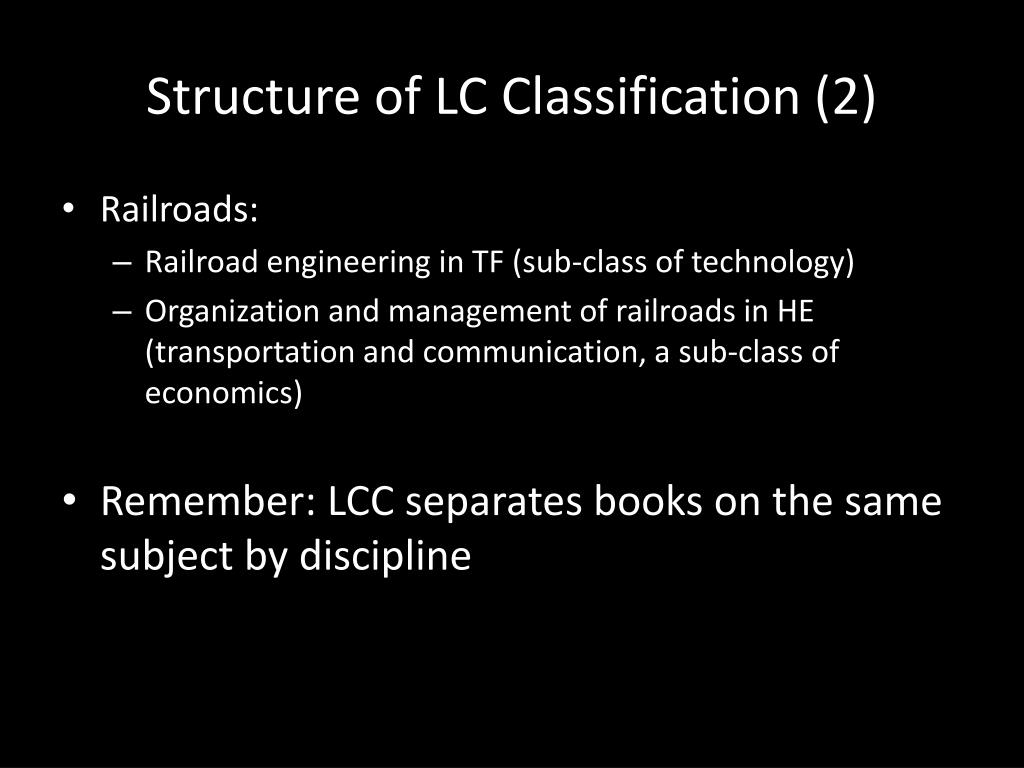 Structure of LC Classification (2)

• Railroads:
– Railroad engineering in TF (sub-class of technology)
– Organization and management of railroads in HE (transportation and communication, a sub-class of economics)

• Remember: LCC separates books on the same subject by discipline